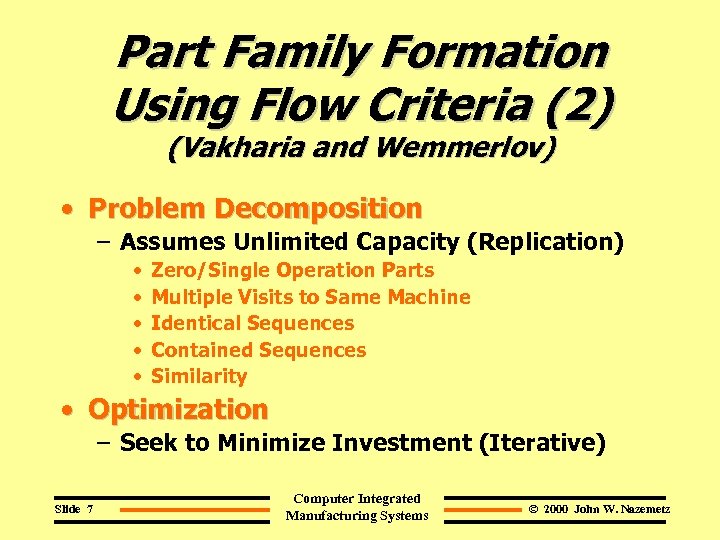 Part Family Formation Using Flow Criteria (2)
(Vakharia and Wemmerlov)

• Problem Decomposition
– Assumes Unlimited Capacity (Replication)
• Zero/Single Operation Parts
• Multiple Visits to Same Machine
• Identical Sequences
• Contained Sequences
• Similarity

• Optimization
– Seek to Minimize Investment (Iterative)

Slide 7

Computer Integrated Manufacturing Systems

© 2000 John W. Nazemetz